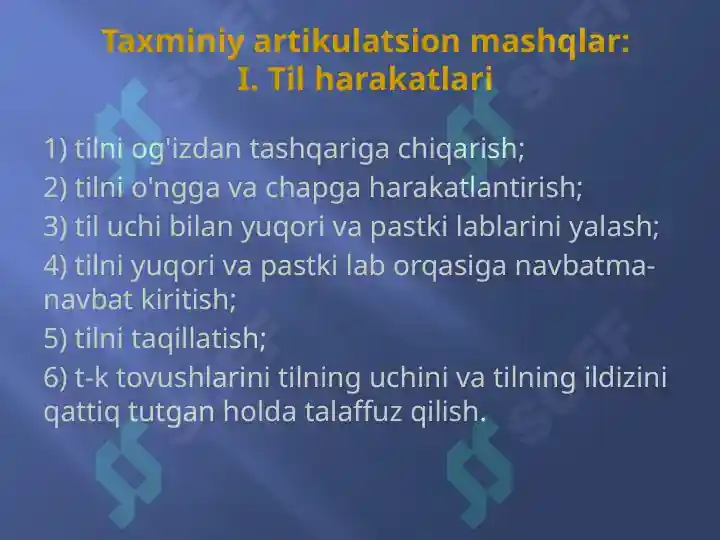 Taxminiy artikulatsion mashqlar:
I. Til harakatlari

1) tilni og'izdan tashqariga chiqarish;

2) tilni o'ngga va chapga harakatlantirish;

3) til uchi bilan yuqori va pastki lablarini yalash;

4) tilni yuqori va pastki lab orqasiga navbatma-navbat kiritish;

5) tilni taqillatish;

6) t-k tovushlarini tilning uchini va tilning ildizini qattiq tutgan holda talaffuz qilish.